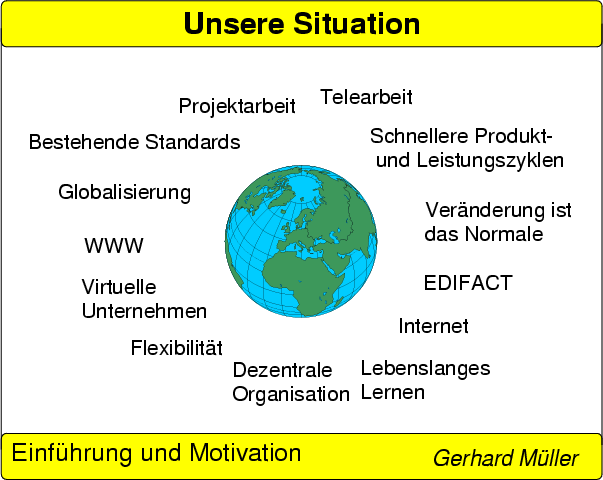 Unsere Situation

Projektarbeit

Telearbeit

Bestehende Standards

Schnellere Produkt- und Leistungszyklen

Globalisierung

Veränderung ist das Normale

WWW

EDIFACT

Virtuelle Unternehmen

Internet

Flexibilität

Dezentrale Organisation

Lebenslanges Lernen

Einführung und Motivation

Gerhard Müller